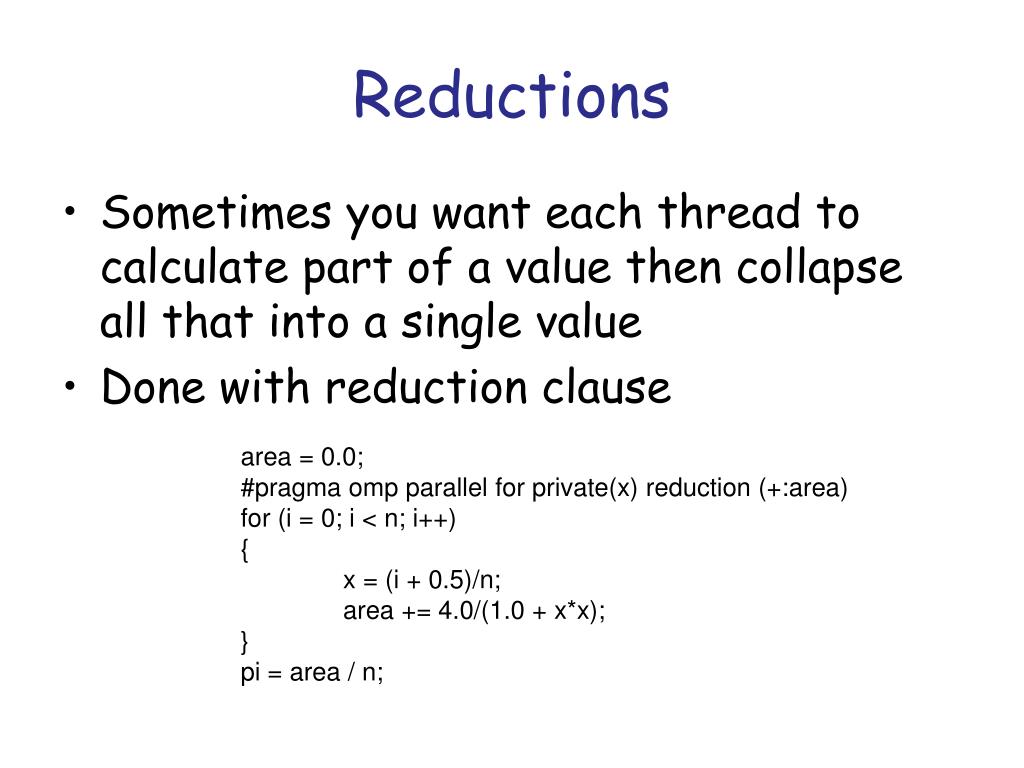 Reductions

• Sometimes you want each thread to calculate part of a value then collapse all that into a single value
• Done with reduction clause

area = 0.0;
#pragma omp parallel for private(x) reduction (+:area)
for (i = 0; i < n; i++)
{
x = (i + 0.5)/n;
area += 4.0/(1.0 + x*x);
}
pi = area / n;